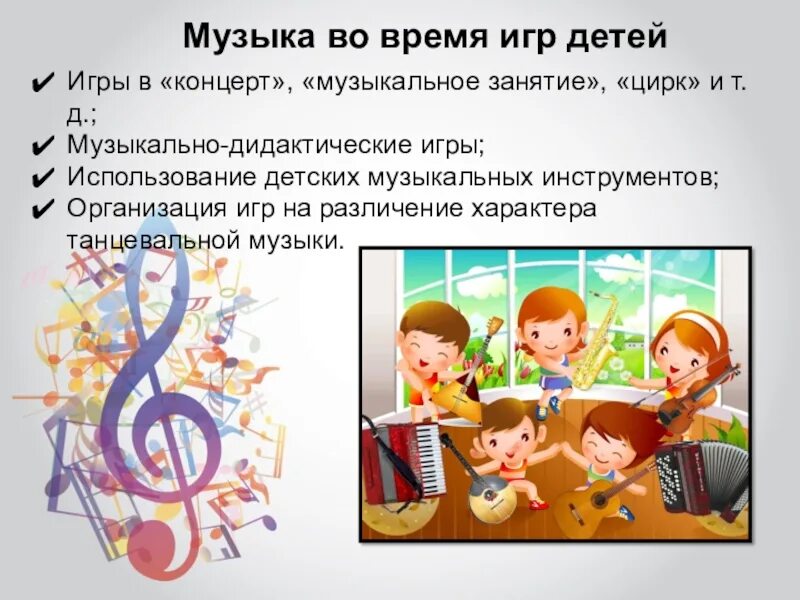 Музыка во время игр детей

✔ Игры в «концерт», «музыкальное занятие», «цирк» и т. д.;
✔ Музыкально-дидактические игры;
✔ Использование детских музыкальных инструментов;
✔ Организация игр на различение характера танцевальной музыки.